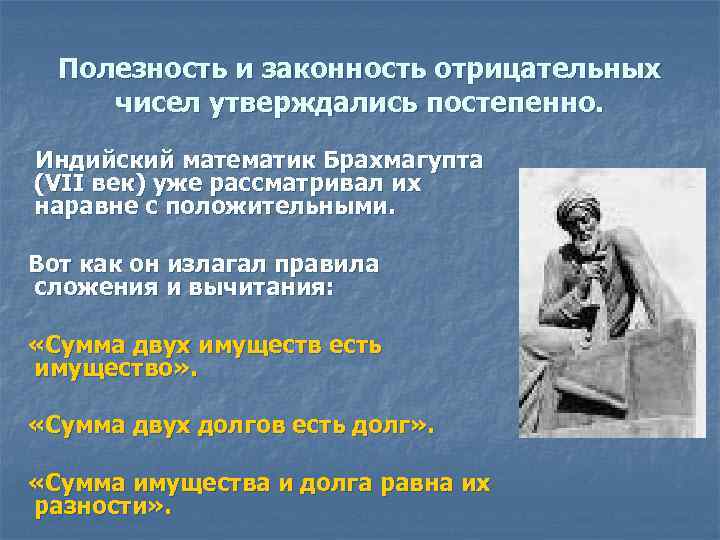 Полезность и законность отрицательных чисел утверждались постепенно.

Индийский математик Брахмагупта (VII век) уже рассматривал их наравне с положительными.

Вот как он излагал правила сложения и вычитания:

«Сумма двух имуществ есть имущество».

«Сумма двух долгов есть долг».

«Сумма имущества и долга равна их разности».